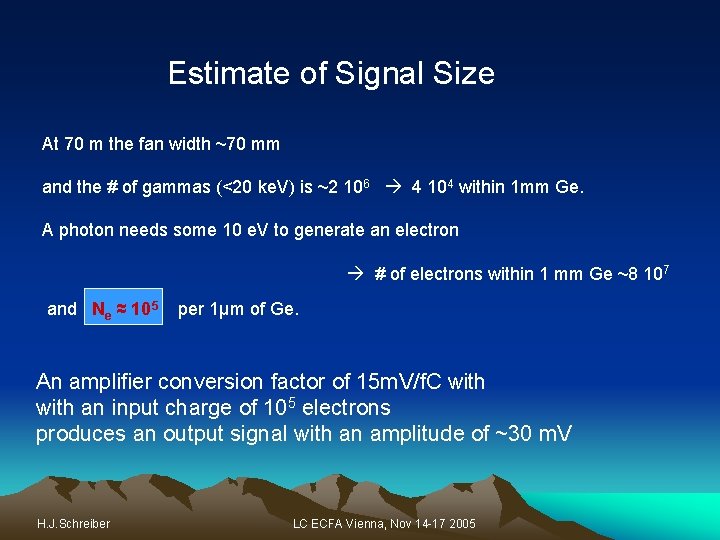 Estimate of Signal Size

At 70 m the fan width ~70 mm

and the # of gammas (<20 keV) is ~2 $10^6$ → 4 $10^4$ within 1mm Ge.

A photon needs some 10 eV to generate an electron

→ # of electrons within 1 mm Ge ~8 $10^7$

and $N_e \approx 10^5$ per 1µm of Ge.

An amplifier conversion factor of 15mV/fC with
with an input charge of $10^5$ electrons
produces an output signal with an amplitude of ~30 mV

H.J.Schreiber

LC ECFA Vienna, Nov 14-17 2005